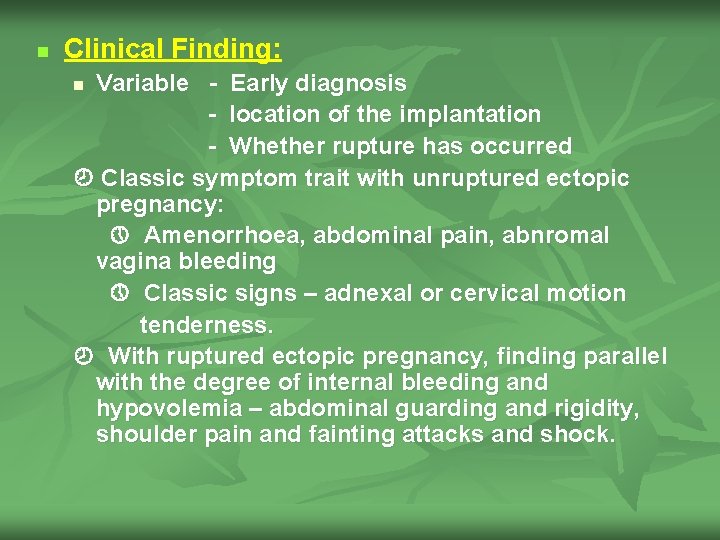 Clinical Finding:

Variable - Early diagnosis
- location of the implantation
- Whether rupture has occurred

Classic symptom trait with unruptured ectopic pregnancy:

Amenorrhoea, abdominal pain, abnromal vagina bleeding

Classic signs – adnexal or cervical motion tenderness.

With ruptured ectopic pregnancy, finding parallel with the degree of internal bleeding and hypovolemia – abdominal guarding and rigidity, shoulder pain and fainting attacks and shock.